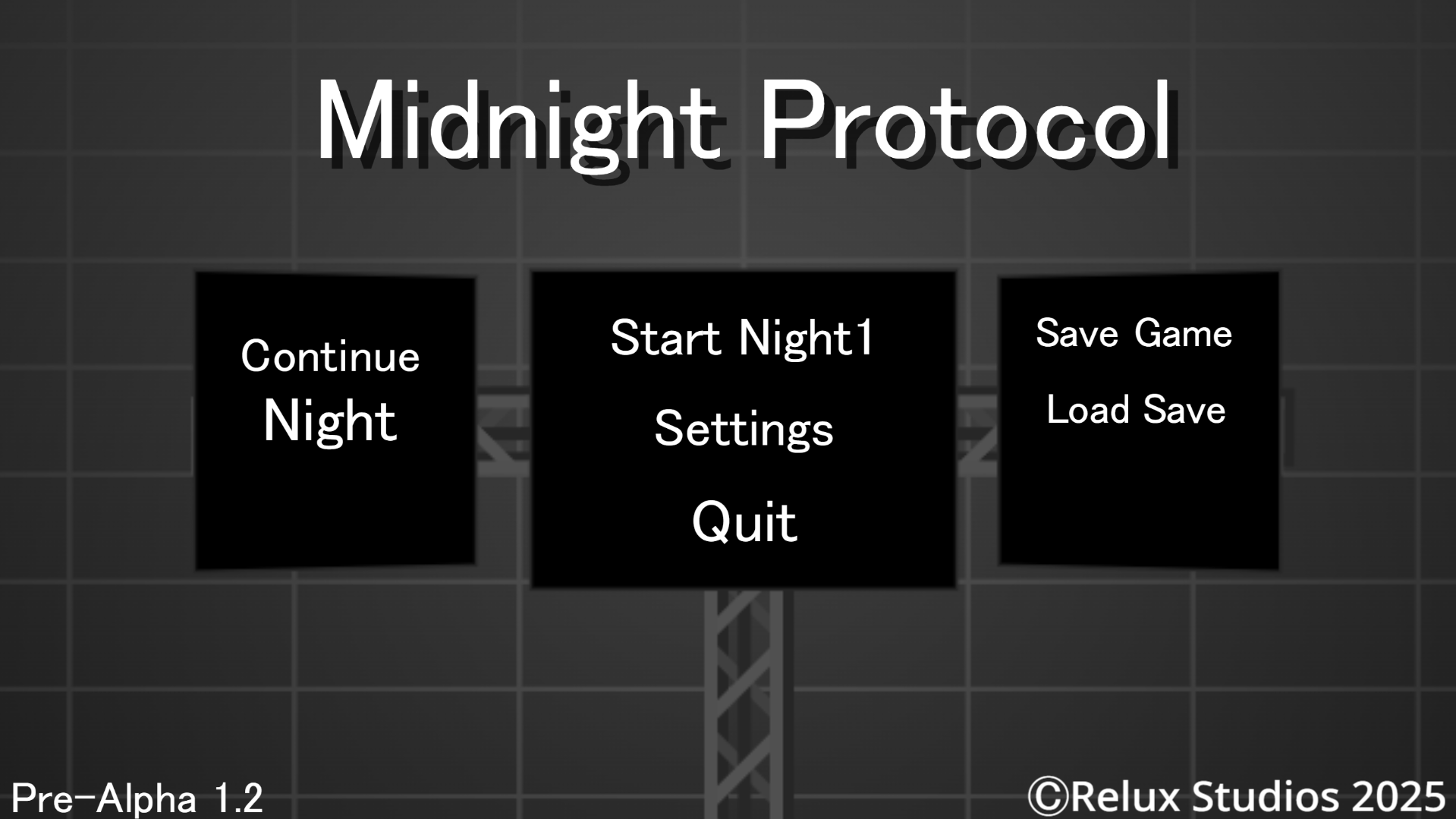 Midnight Protocol

Continue
Night

Start Night1

Settings

Quit

Save Game

Load Save

Pre-Alpha 1.2

©Relux Studios 2025